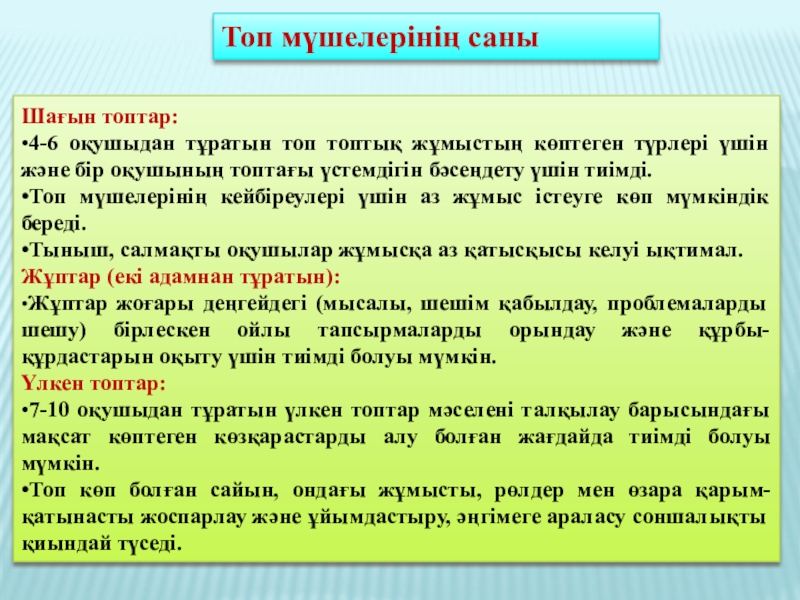 Топ мүшелерінің саны

Шағын топтар:
•4-6 оқушыдан тұратын топ топтық жұмыстың көптеген түрлері үшін және бір оқушының топтағы үстемдігін бәсеңдету үшін тиімді.
•Топ мүшелерінің кейбіреулері үшін аз жұмыс істеуге көп мүмкіндік береді.
•Тыныш, салмақты оқушылар жұмысқа аз қатысқысы келуі ықтимал.
Жұптар (екі адамнан тұратын):
•Жұптар жоғары деңгейдегі (мысалы, шешім қабылдау, проблемаларды шешу) бірлескен ойлы тапсырмаларды орындау және құрбы-құрдастарын оқыту үшін тиімді болуы мүмкін.
Үлкен топтар:
•7-10 оқушыдан тұратын үлкен топтар мәселені талқылау барысындағы мақсат көптеген көзқарастарды алу болған жағдайда тиімді болуы мүмкін.
•Топ көп болған сайын, ондағы жұмысты, рөлдер мен өзара қарым-қатынасты жоспарлау және ұйымдастыру, әңгімеге араласу соншалықты қиындай түседі.